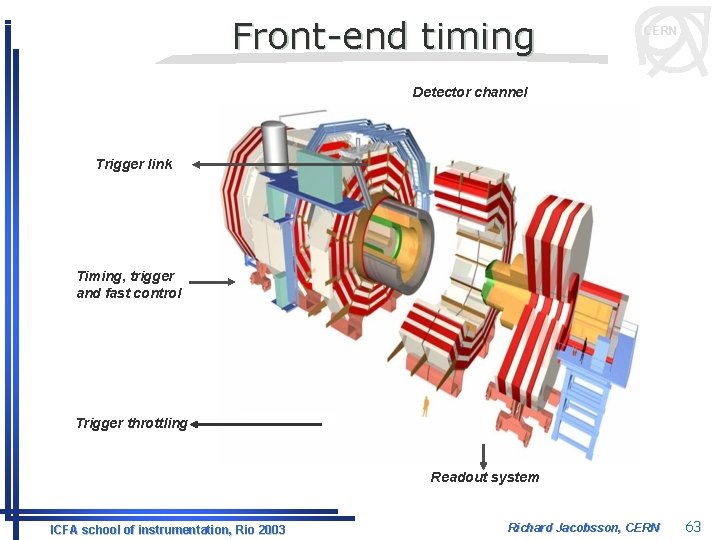 Front-end timing

CERN

Detector channel

Trigger link

Timing, trigger and fast control

Trigger throttling

Readout system

ICFA school of instrumentation, Rio 2003

Richard Jacobsson, CERN

63